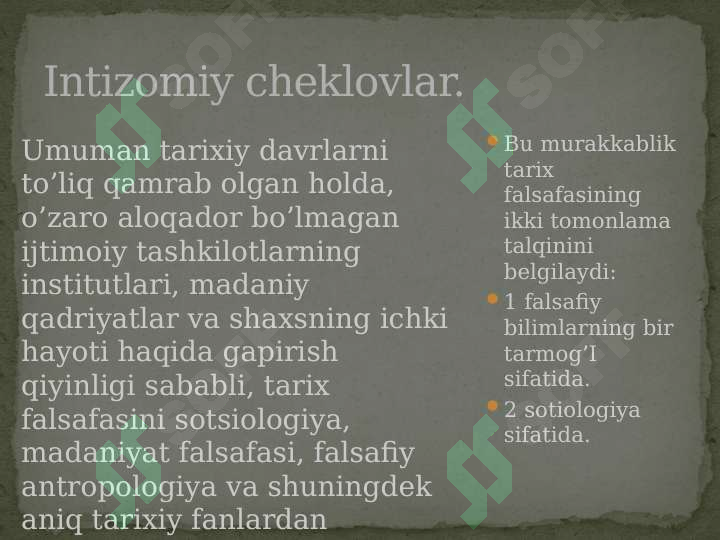 Intizomiy cheklovlar.

Umuman tarixiy davrlarni to’liq qamrab olgan holda, o’zaro aloqador bo’lmagan ijtimoiy tashkilotlarning institutlari, madaniy qadriyatlar va shaxsning ichki hayoti haqida gapirish qiyinligi sababli, tarix falsafasini sotsiologiya, madaniyat falsafasi, falsafiy antropologiya va shuningdek aniq tarixiy fanlardan

Bu murakkablik tarix falsafasining ikki tomonlama talqinini belgilaydi:

1 falsafiy bilimlarning bir tarmog’I sifatida.

2 sotiologiya sifatida.